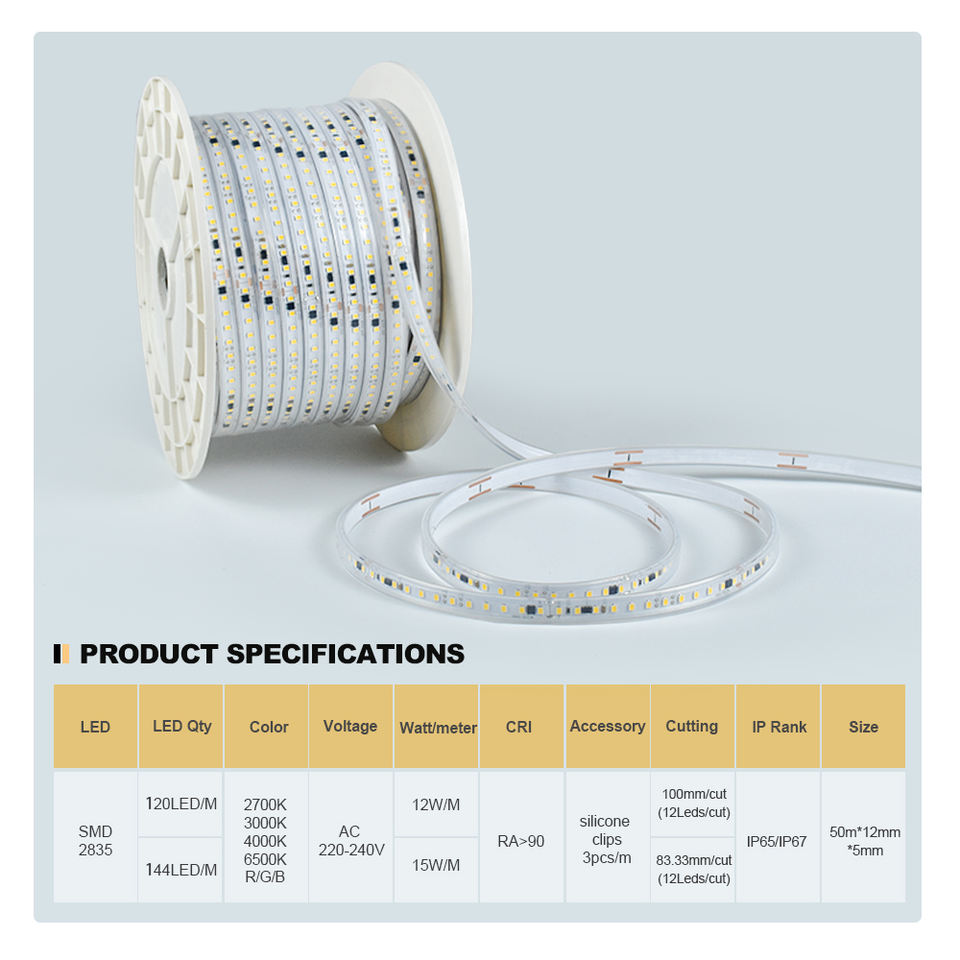 PRODUCT SPECIFICATIONS

| LED | LED Qty | Color | Voltage | Watt/meter | CRI | Accessory | Cutting | IP Rank | Size |
|---|---|---|---|---|---|---|---|---|---|
| SMD 2835 | 120LED/M | 2700K 3000K 4000K 6500K R/G/B | AC 220-240V | 12W/M | RA>90 | silicone clips 3pcs/m | 100mm/cut (12Leds/cut) | IP65/IP67 | 50m*12mm *5mm |
| | 144LED/M | | | 15W/M | | | 83.33mm/cut (12Leds/cut) | | |